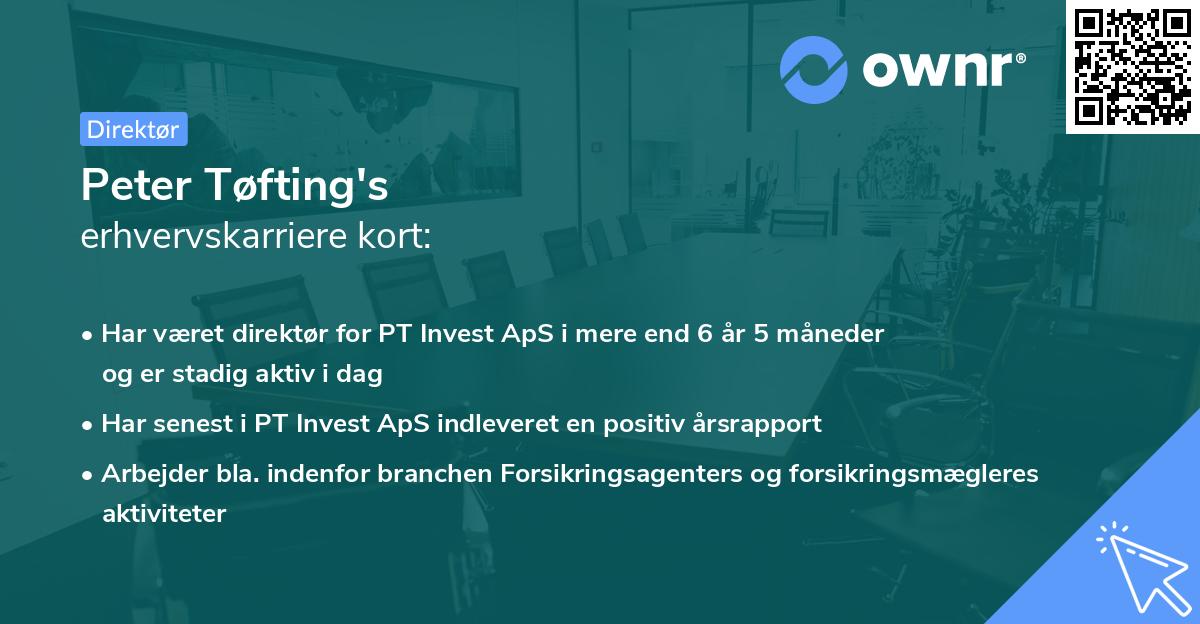 ownr®

Direktør

Peter Tøfting's
erhvervskarriere kort:

• Har været direktør for PT Invest ApS i mere end 6 år 5 måneder og er stadig aktiv i dag

• Har senest i PT Invest ApS indleveret en positiv årsrapport

• Arbejder bla. indenfor branchen Forsikringsagenters og forsikringsmægleres aktiviteter